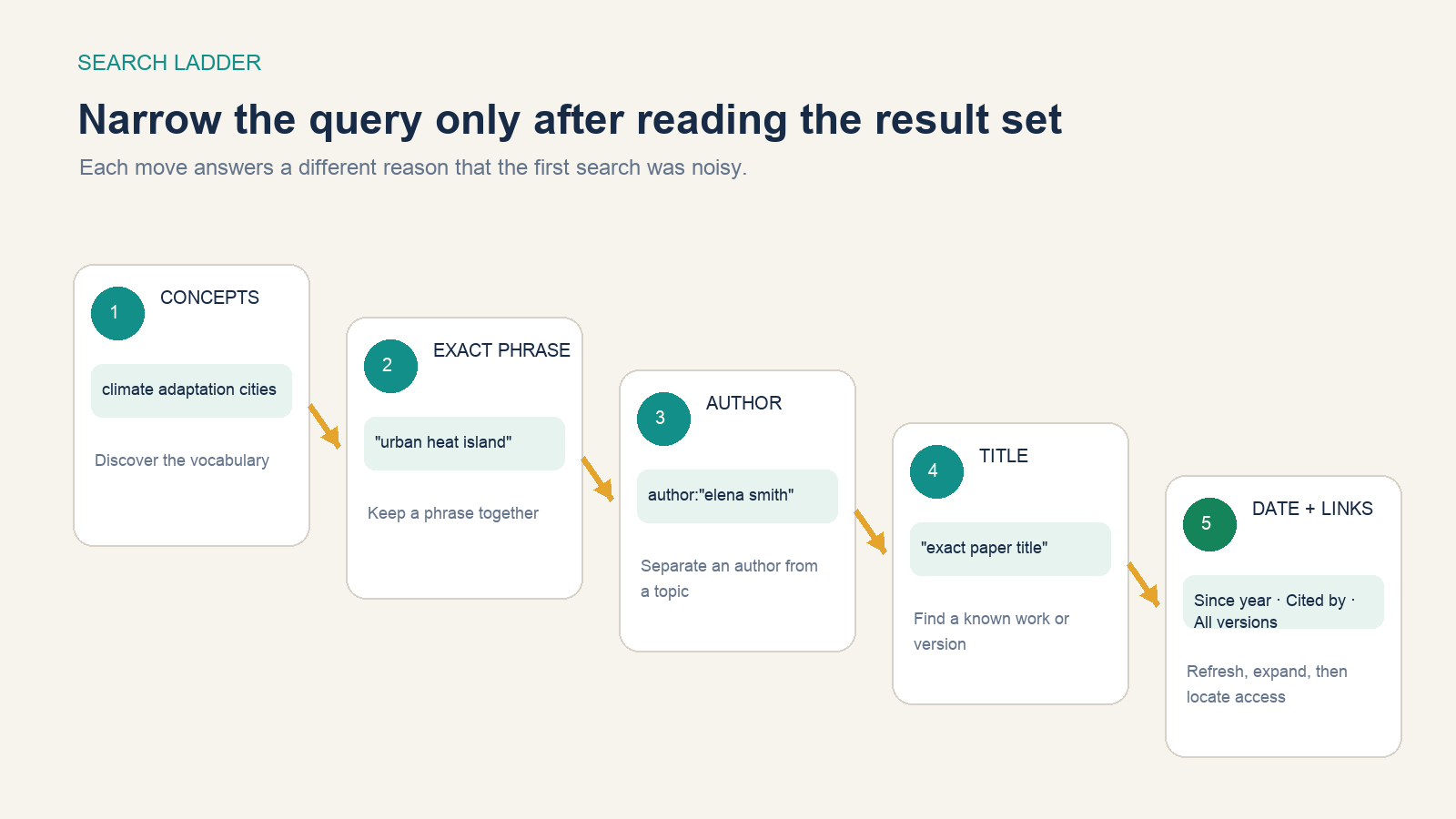 SEARCH LADDER

Narrow the query only after reading the result set

Each move answers a different reason that the first search was noisy.

1
CONCEPTS

climate adaptation cities

Discover the vocabulary

2
EXACT PHRASE

"urban heat island"

Keep a phrase together

3
AUTHOR

author:"elena smith"

Separate an author from a topic

4
TITLE

"exact paper title"

Find a known work or version

5
DATE + LINKS

Since year · Cited by · All versions

Refresh, expand, then locate access